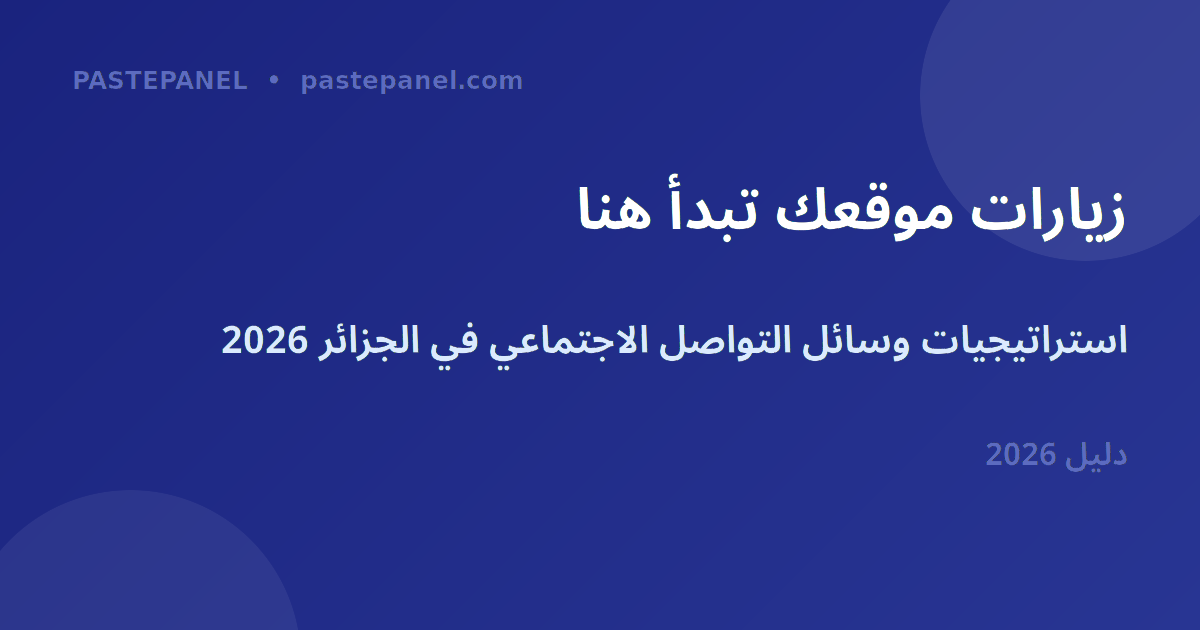 PASTEPANEL • pastepanel.com

زيارات موقعك تبدأ هنا

استراتيجيات وسائل التواصل الاجتماعي في الجزائر 2026

دليل 2026